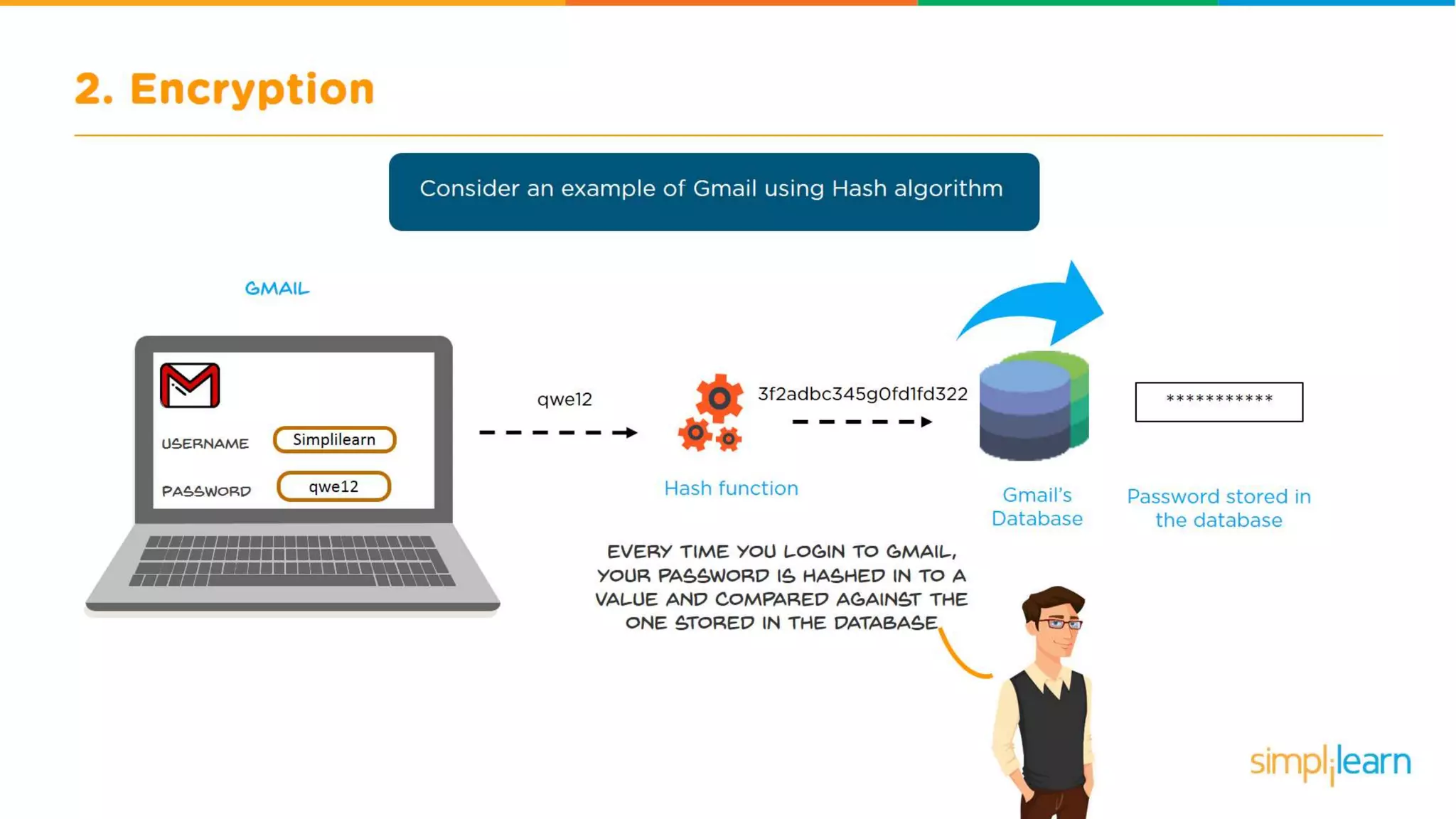 2. Encryption

Consider an example of Gmail using Hash algorithm

GMAIL

USERNAME Simplilearn

PASSWORD qwe12

qwe12

Hash function

3f2adbc345g0fd1fd322

Gmail's Database

***********

Password stored in the database

EVERY TIME YOU LOGIN TO GMAIL, YOUR PASSWORD IS HASHED IN TO A VALUE AND COMPARED AGAINST THE ONE STORED IN THE DATABASE

simplilearn